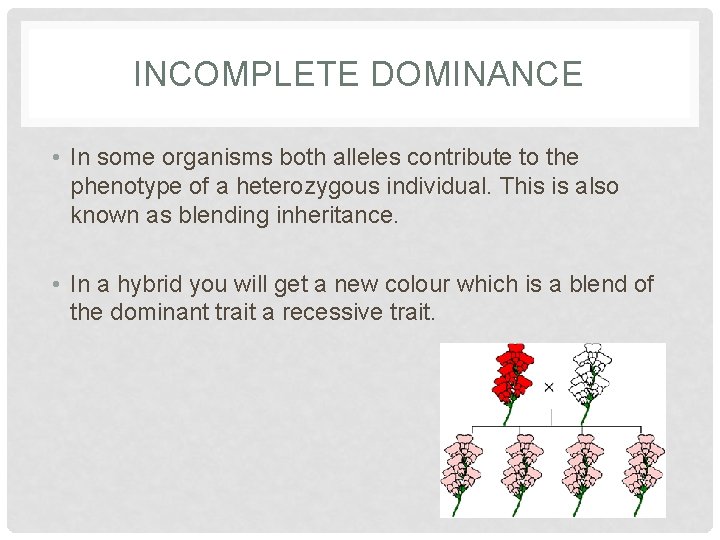 INCOMPLETE DOMINANCE

• In some organisms both alleles contribute to the phenotype of a heterozygous individual. This is also known as blending inheritance.

• In a hybrid you will get a new colour which is a blend of the dominant trait a recessive trait.

×